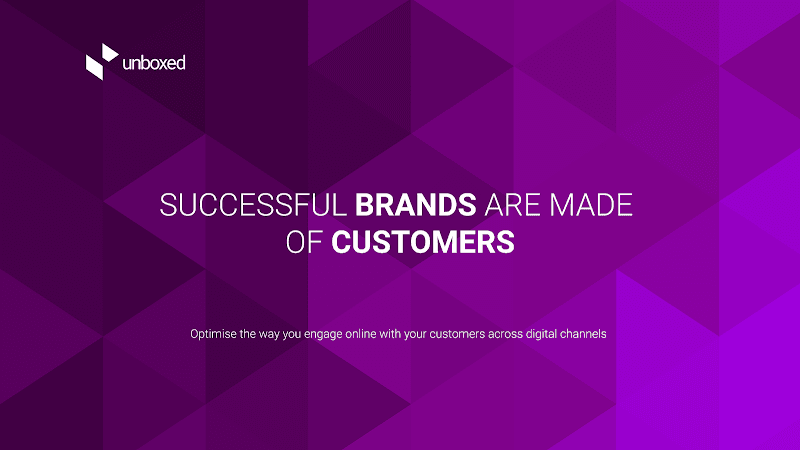 unboxed

SUCCESSFUL BRANDS ARE MADE OF CUSTOMERS

Optimise the way you engage online with your customers across digital channels